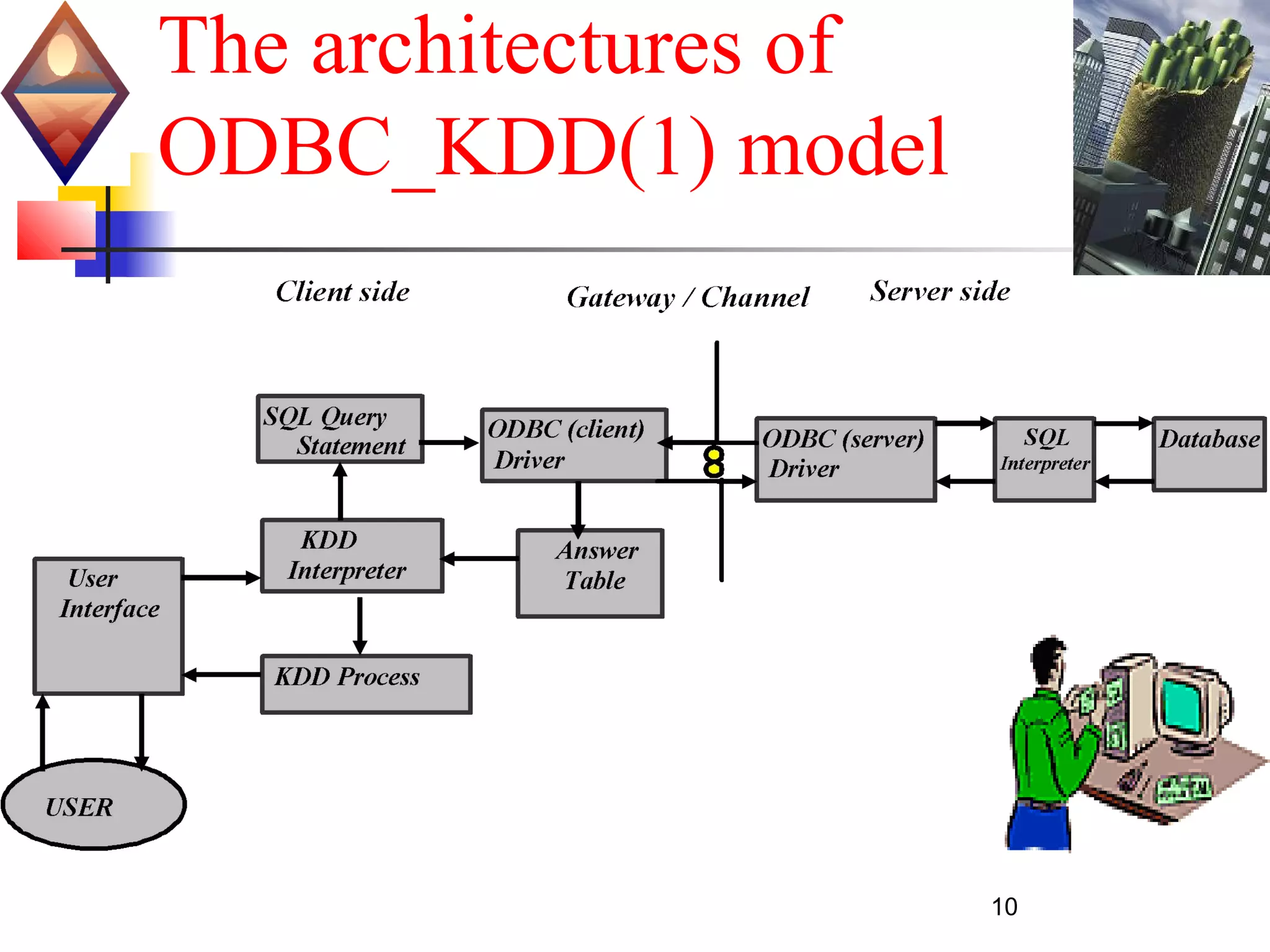 The architectures of ODBC_KDD(1) model

Client side

Gateway / Channel

Server side

SQL Query Statement

ODBC (client) Driver

ODBC (server) Driver

SQL Interpreter

Database

KDD Interpreter

Answer Table

User Interface

KDD Process

USER

10